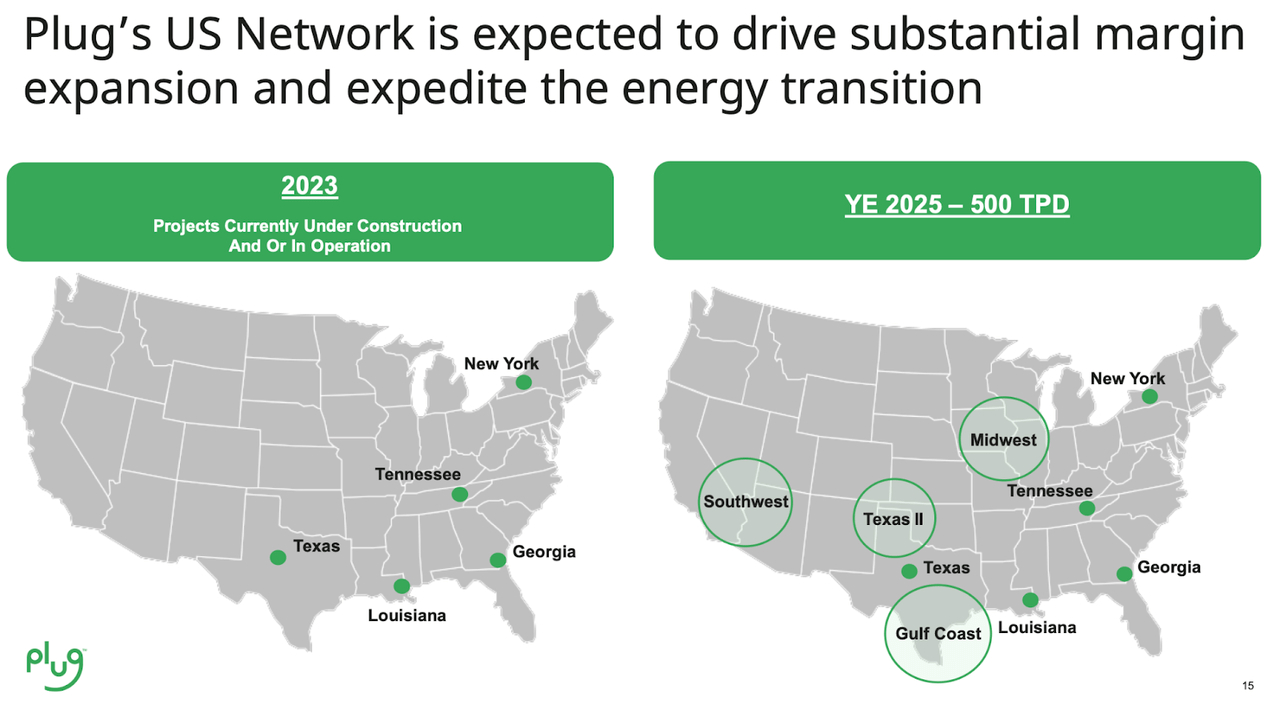 Plug's US Network is expected to drive substantial margin expansion and expedite the energy transition

2023

Projects Currently Under Construction And Or In Operation

New York
Tennessee
Texas
Georgia
Louisiana

YE 2025 – 500 TPD

New York
Midwest
Tennessee
Southwest
Texas II
Texas
Georgia
Louisiana
Gulf Coast

plug

15